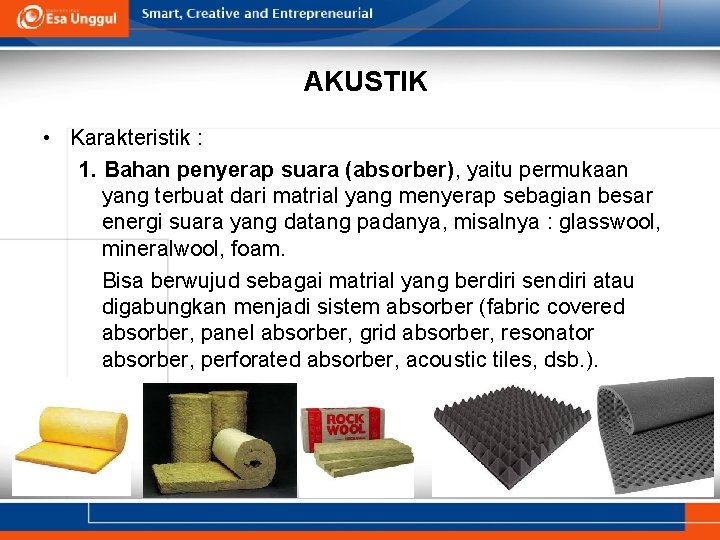 Esa Unggul Smart, Creative and Entrepreneurial

AKUSTIK

• Karakteristik :

1. Bahan penyerap suara (absorber), yaitu permukaan yang terbuat dari matrial yang menyerap sebagian besar energi suara yang datang padanya, misalnya : glasswool, mineralwool, foam.

Bisa berwujud sebagai matrial yang berdiri sendiri atau digabungkan menjadi sistem absorber (fabric covered absorber, panel absorber, grid absorber, resonator absorber, perforated absorber, acoustic tiles, dsb.).

ROCK WOOL